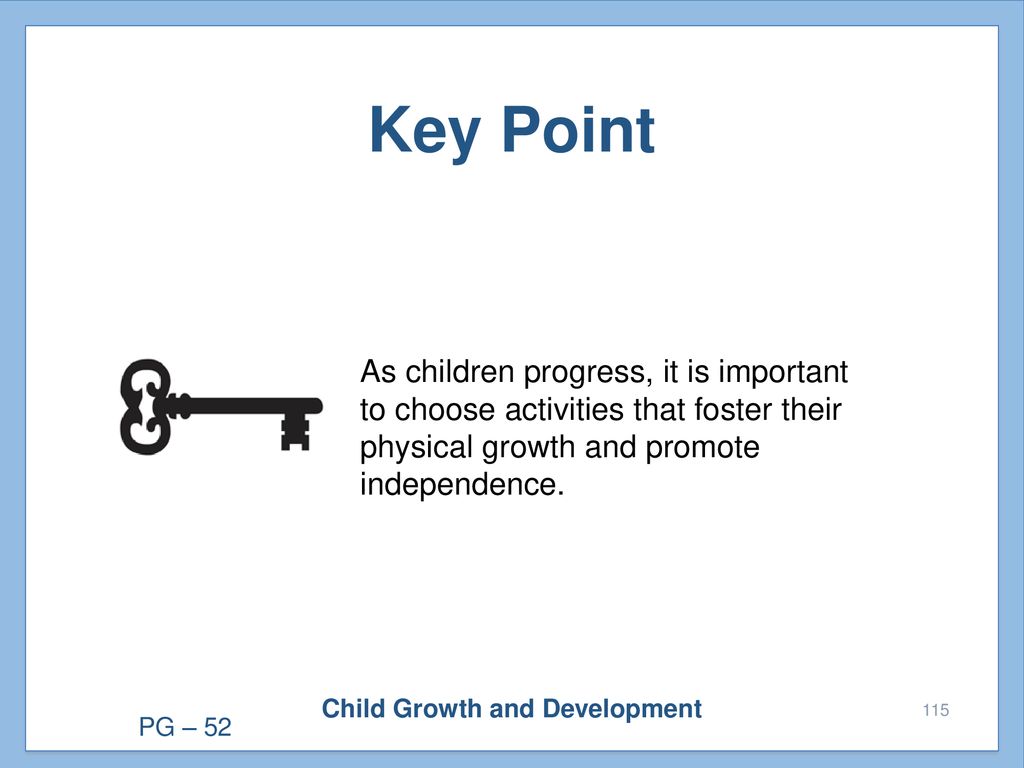 Key Point

As children progress, it is important to choose activities that foster their physical growth and promote independence.

Child Growth and Development

115

PG – 52